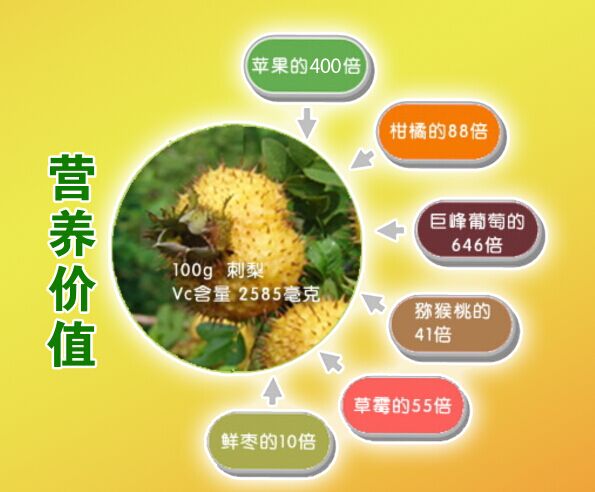 营养价值

100g 刺梨
Vc含量 2585毫克

苹果的400倍

柑橘的88倍

巨峰葡萄的646倍

猕猴桃的41倍

草莓的55倍

鲜枣的10倍